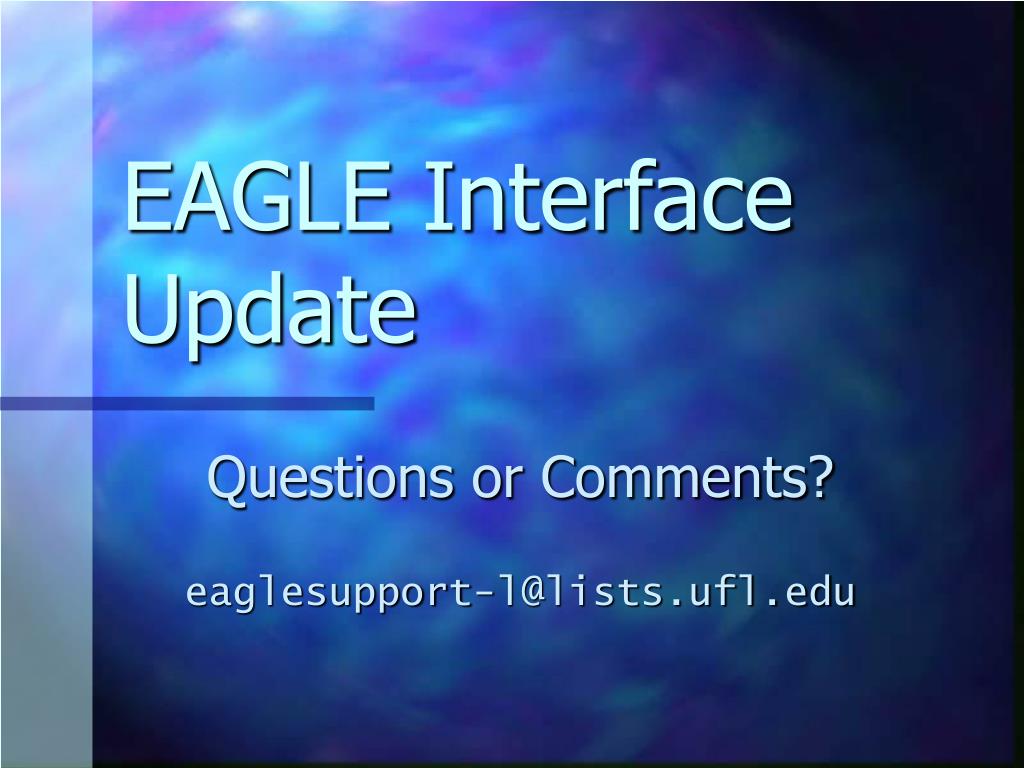 EAGLE Interface Update

Questions or Comments?

eaglesupport-l@lists.ufl.edu